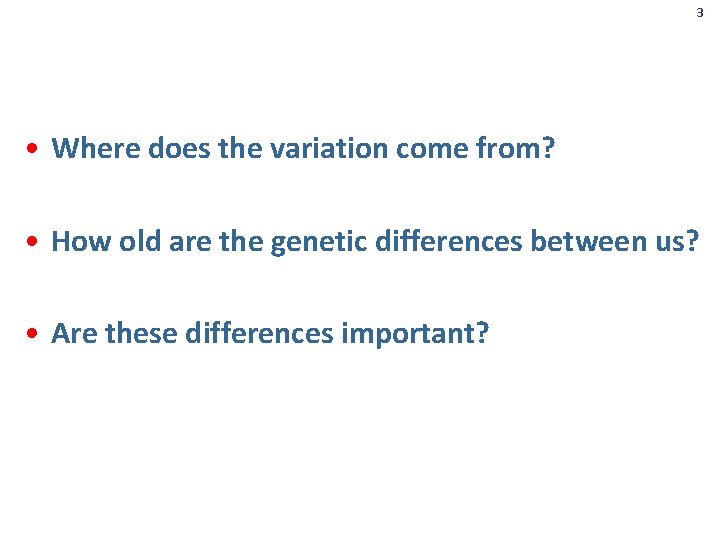 3

• Where does the variation come from?

• How old are the genetic differences between us?

• Are these differences important?